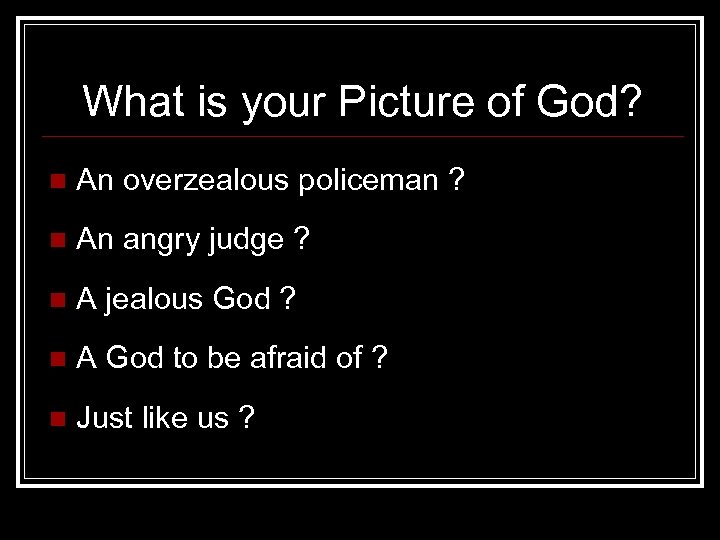 What is your Picture of God?

- An overzealous policeman ?
- An angry judge ?
- A jealous God ?
- A God to be afraid of ?
- Just like us ?